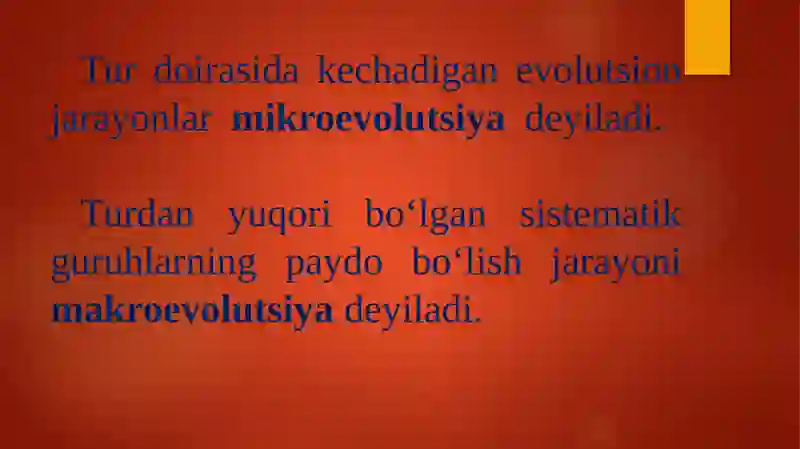 Tur doirasida kechadigan evolutsion jarayonlar mikroevolutsiya deyiladi.

Turdan yuqori bo‘lgan sistematik guruhlarning paydo bo‘lish jarayoni makroevolutsiya deyiladi.